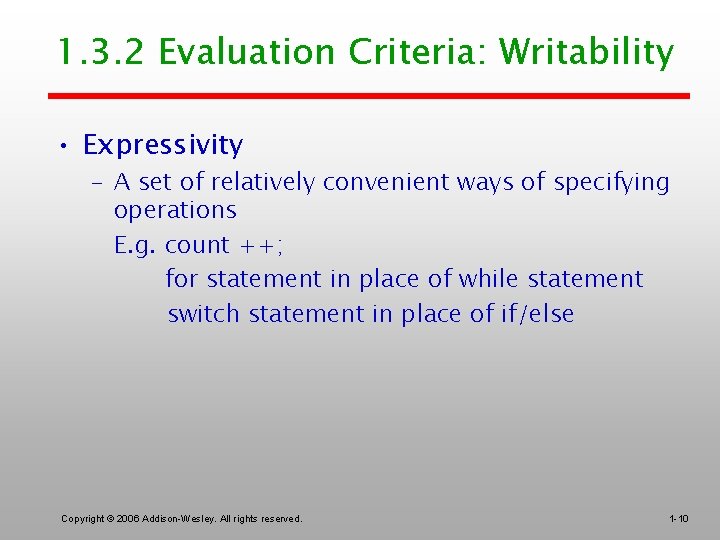 1.3.2 Evaluation Criteria: Writability

• Expressivity

– A set of relatively convenient ways of specifying operations

E.g. count ++;

for statement in place of while statement

switch statement in place of if/else

Copyright © 2006 Addison-Wesley. All rights reserved.

1-10